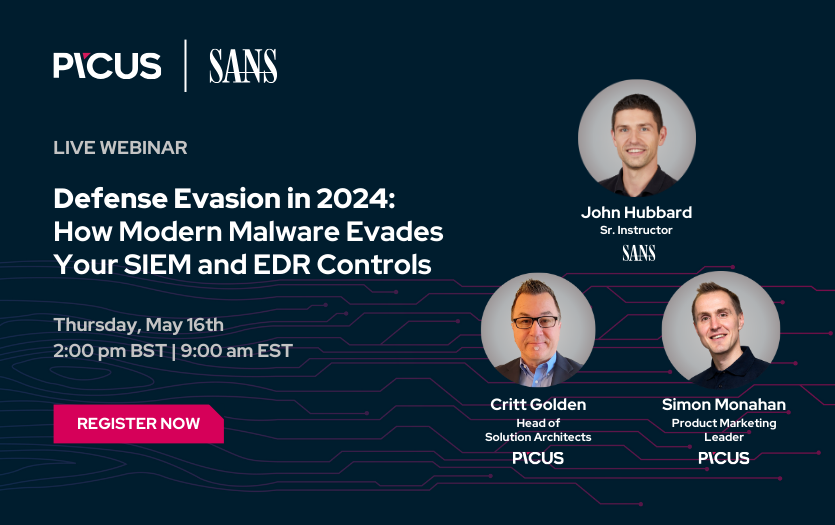 PICUS | SANS

LIVE WEBINAR

Defense Evasion in 2024: How Modern Malware Evades Your SIEM and EDR Controls

Thursday, May 16th
2:00 pm BST | 9:00 am EST

REGISTER NOW

John Hubbard
Sr. Instructor
SANS

Critt Golden
Head of Solution Architects
PICUS

Simon Monahan
Product Marketing Leader
PICUS